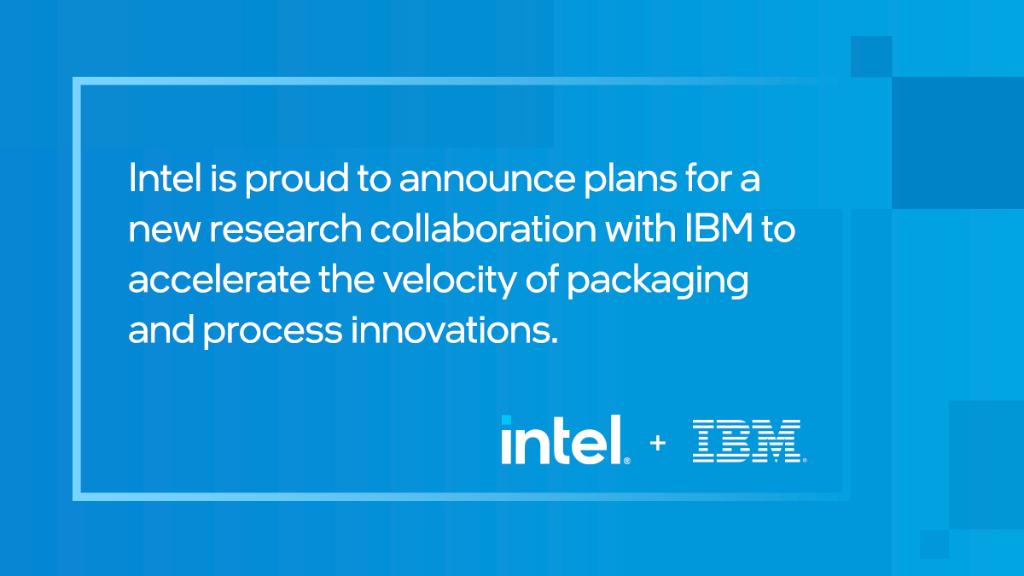 Intel is proud to announce plans for a new research collaboration with IBM to accelerate the velocity of packaging and process innovations.

intel. + IBM.